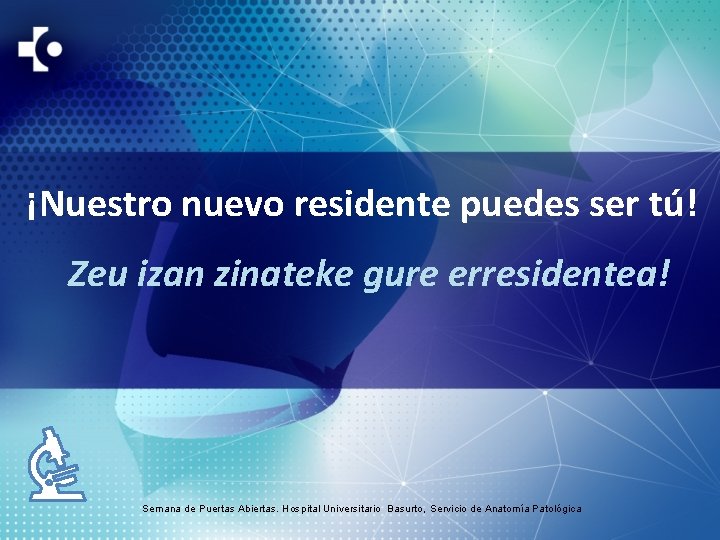 ¡Nuestro nuevo residente puedes ser tú!

Zeu izan zinateke gure erresidentea!

Semana de Puertas Abiertas. Hospital Universitario Basurto, Servicio de Anatomía Patológica